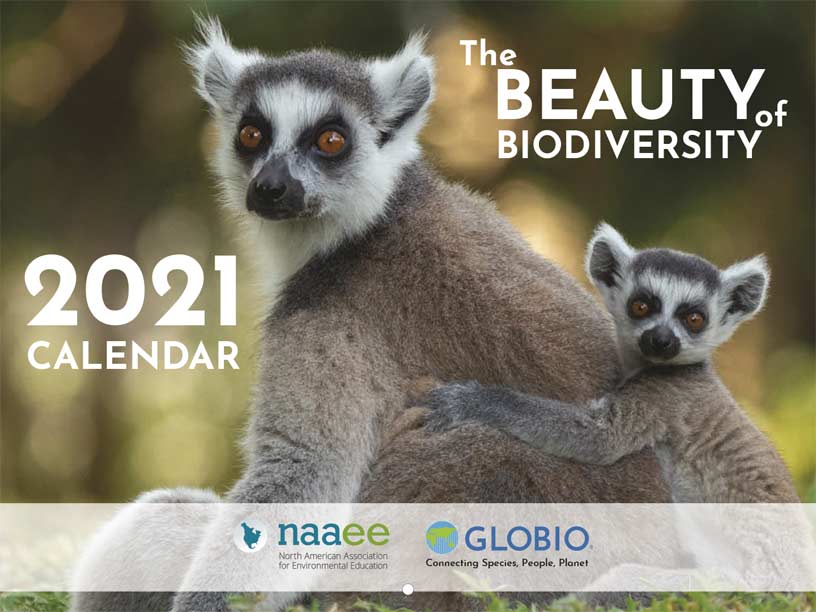 The BEAUTY of BIODIVERSITY

2021 CALENDAR

naaee
North American Association for Environmental Education

GLOBIO
Connecting Species, People, Planet